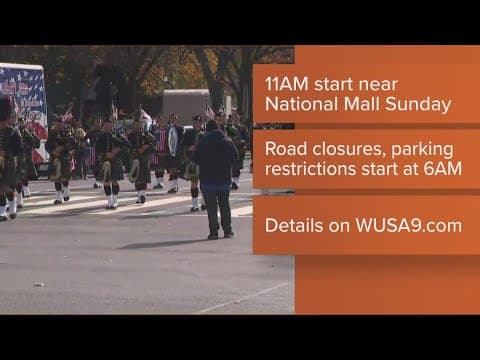 11AM start near National Mall Sunday

Road closures, parking restrictions start at 6AM

Details on WUSA9.com